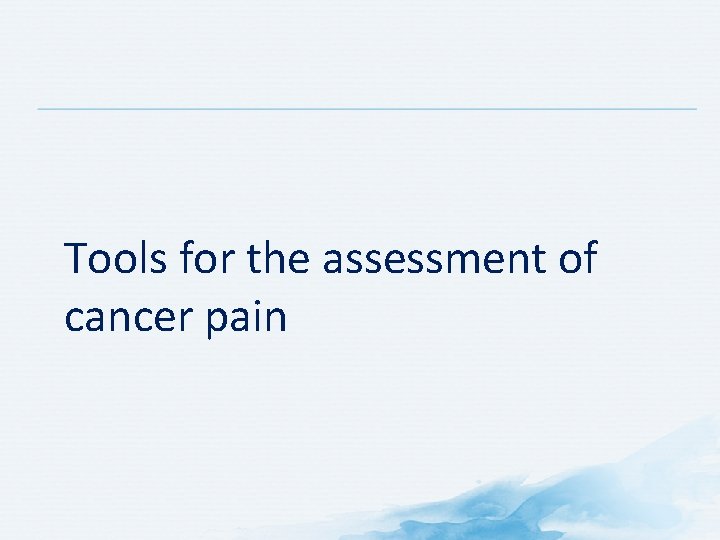 Tools for the assessment of cancer pain